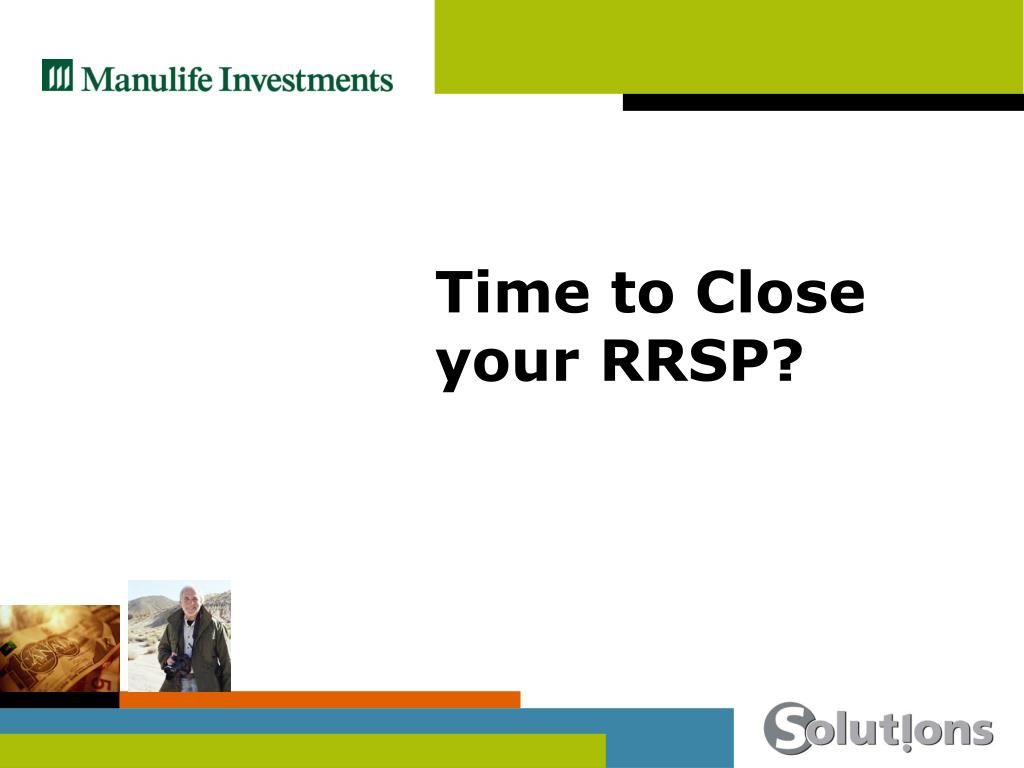 Manulife Investments

Time to Close your RRSP?

Solutions